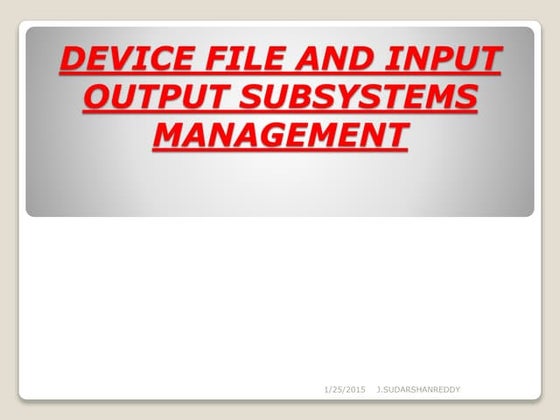 DEVICE FILE AND INPUT OUTPUT SUBSYSTEMS MANAGEMENT

1/25/2015 J.SUDARSHANREDDY